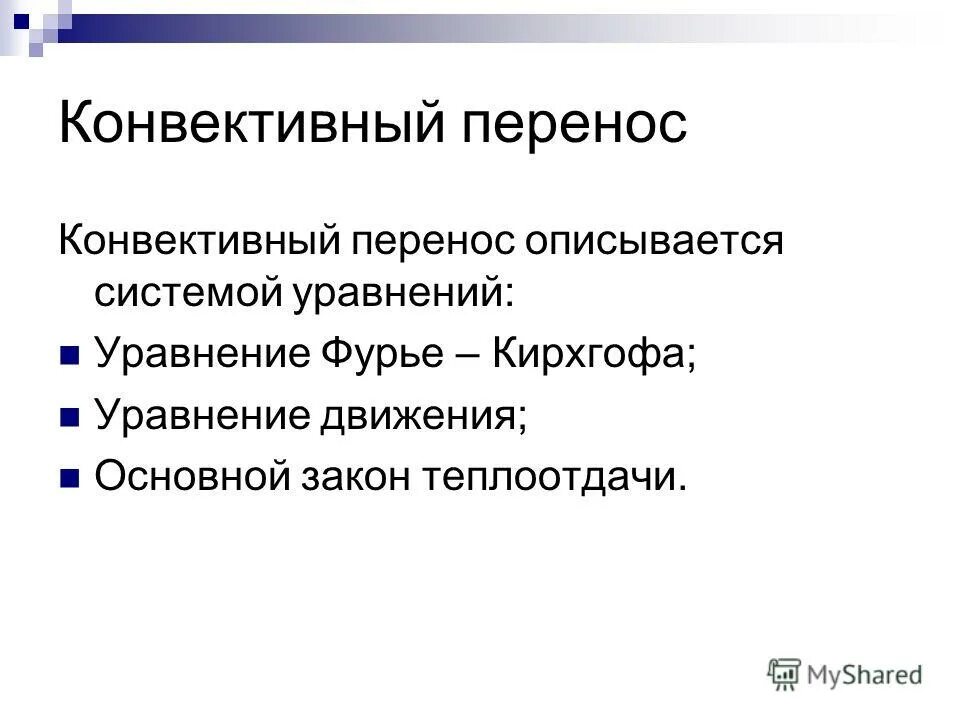 Конвективный перенос

Конвективный перенос описывается системой уравнений:

Уравнение Фурье – Кирхгофа;

Уравнение движения;

Основной закон теплоотдачи.

MyShared